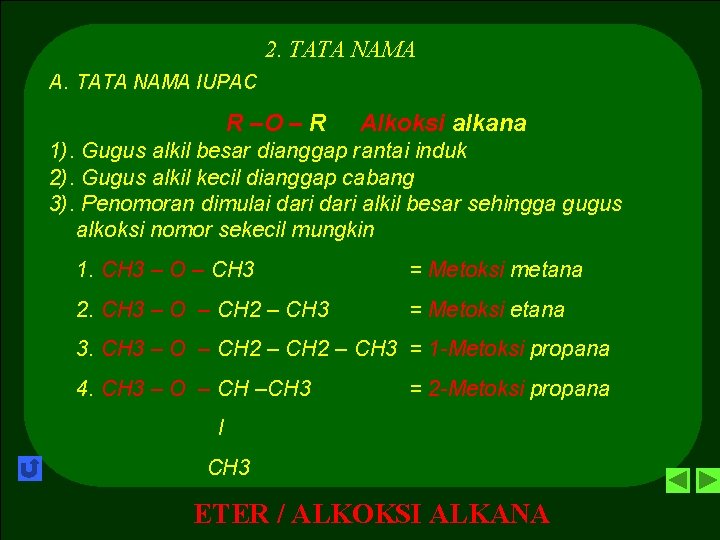 2. TATA NAMA

A. TATA NAMA IUPAC

R – O – R Alkoksi alkana

1). Gugus alkil besar dianggap rantai induk
2). Gugus alkil kecil dianggap cabang
3). Penomoran dimulai dari dari alkil besar sehingga gugus alkoksi nomor sekecil mungkin

1. CH3 – O – CH3 = Metoksi metana

2. CH3 – O – CH2 – CH3 = Metoksi etana

3. CH3 – O – CH2 – CH2 – CH3 = 1-Metoksi propana

4. CH3 – O – CH –CH3 = 2-Metoksi propana
I
CH3

ETER / ALKOKSI ALKANA